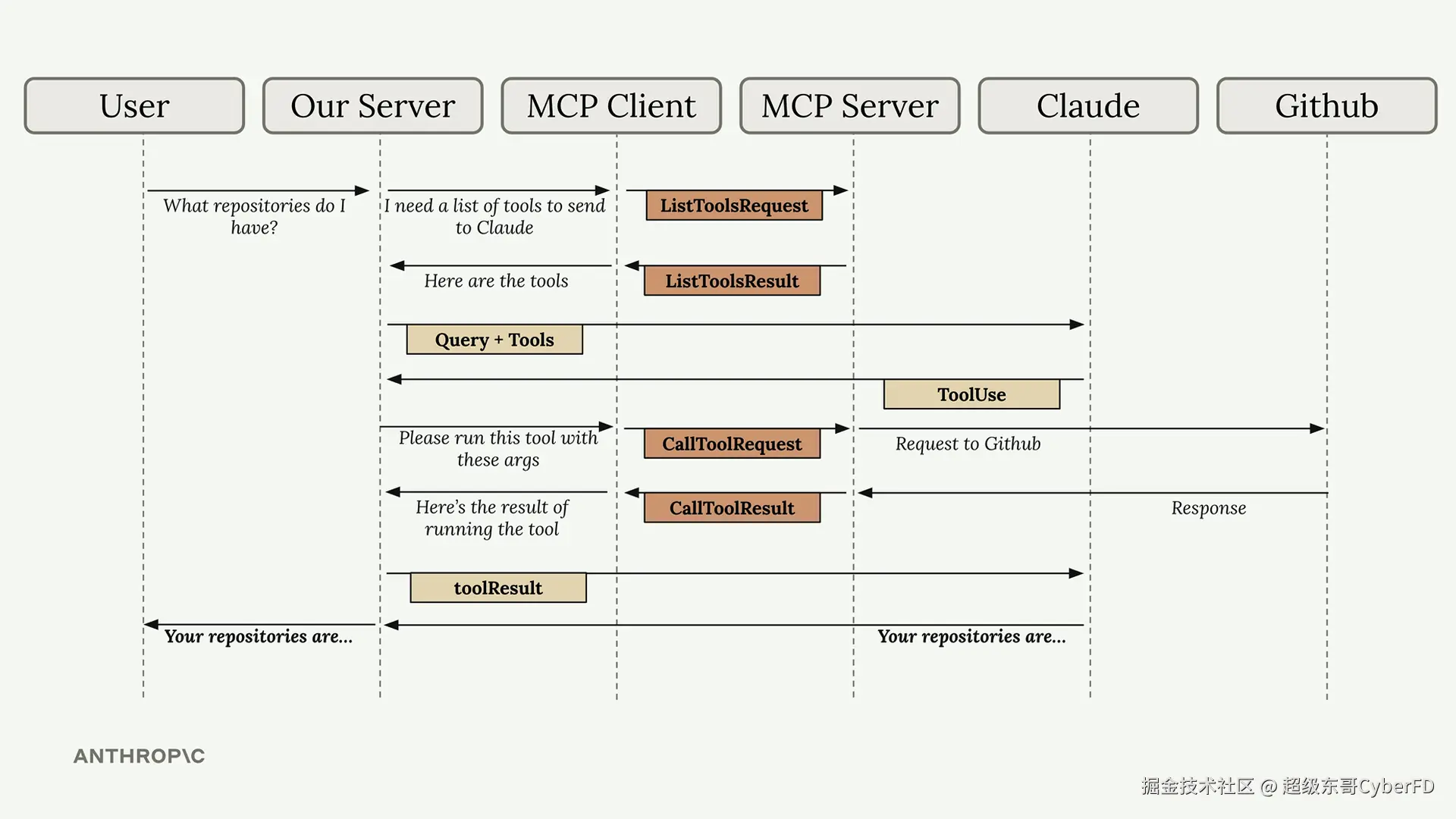 User

Our Server

MCP Client

MCP Server

Claude

Github

What repositories do I have?

I need a list of tools to send to Claude

ListToolsRequest

Here are the tools

ListToolsResult

Query + Tools

ToolUse

Please run this tool with these args

CallToolRequest

Request to Github

Here's the result of running the tool

CallToolResult

Response

toolResult

Your repositories are...

Your repositories are...

ANTHROP\C

掘金技术社区 @ 超级东哥CyberFD